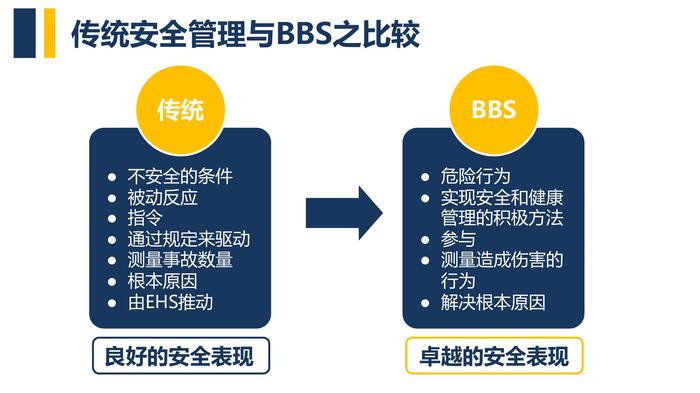 传统安全管理与BBS之比较

传统

- 不安全的条件
- 被动反应
- 指令
- 通过规定来驱动
- 测量事故数量
- 根本原因
- 由EHS推动

良好的安全表现

BBS

- 危险行为
- 实现安全和健康管理的积极方法
- 参与
- 测量造成伤害的行为
- 解决根本原因

卓越的安全表现